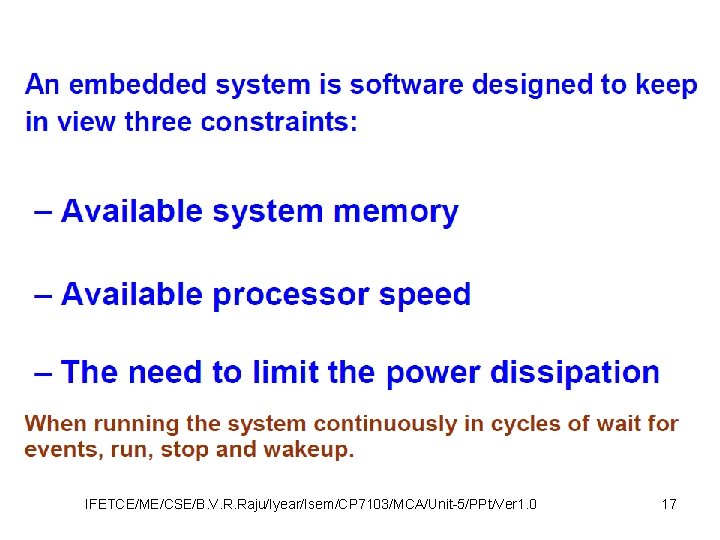 An embedded system is software designed to keep in view three constraints:

– Available system memory

– Available processor speed

– The need to limit the power dissipation

When running the system continuously in cycles of wait for events, run, stop and wakeup.

IFETCE/ME/CSE/B.V.R.Raju/Iyear/Isem/CP7103/MCA/Unit-5/PPt/Ver1.0 17